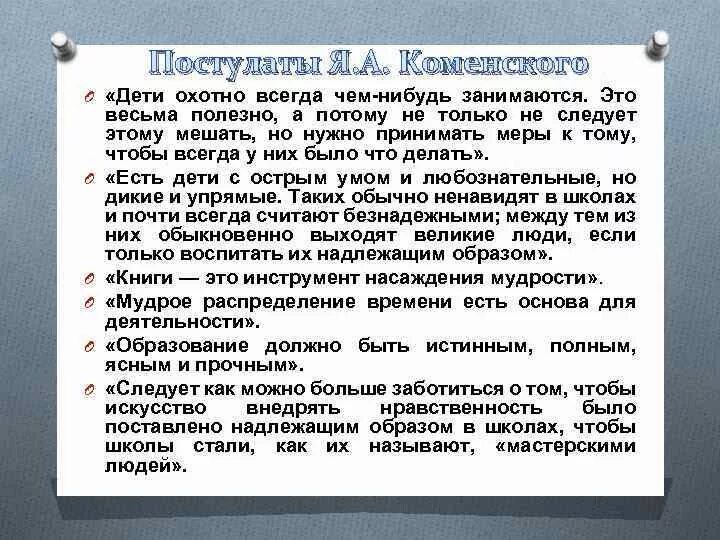 Постулаты Я.А. Коменского

«Дети охотно всегда чем-нибудь занимаются. Это весьма полезно, а потому не только не следует этому мешать, но нужно принимать меры к тому, чтобы всегда у них было что делать».

«Есть дети с острым умом и любознательные, но дикие и упрямые. Таких обычно ненавидят в школах и почти всегда считают безнадежными; между тем из них обыкновенно выходят великие люди, если только воспитать их надлежащим образом».

«Книги — это инструмент насаждения мудрости».

«Мудрое распределение времени есть основа для деятельности».

«Образование должно быть истинным, полным, ясным и прочным».

«Следует как можно больше заботиться о том, чтобы искусство внедрять нравственность было поставлено надлежащим образом в школах, чтобы школы стали, как их называют, «мастерскими людей».